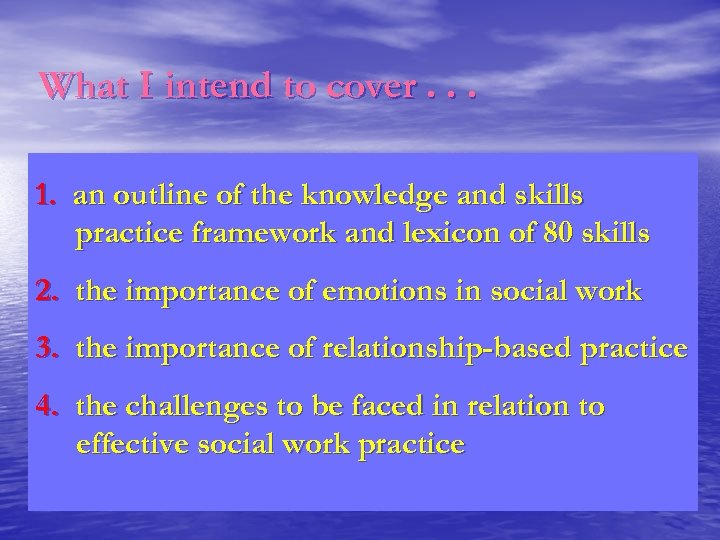 What I intend to cover . . .

1. an outline of the knowledge and skills practice framework and lexicon of 80 skills

2. the importance of emotions in social work

3. the importance of relationship-based practice

4. the challenges to be faced in relation to effective social work practice